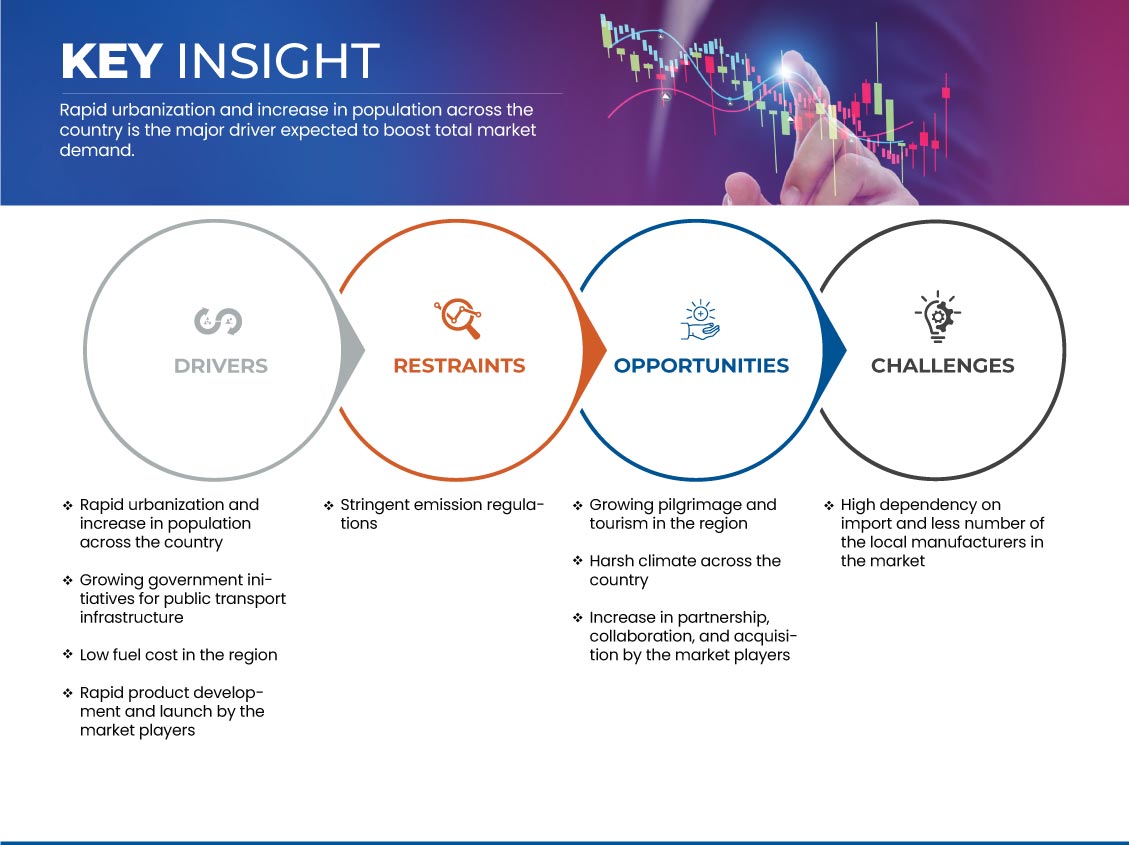 KEY INSIGHT

Rapid urbanization and increase in population across the country is the major driver expected to boost total market demand.

DRIVERS

RESTRAINTS

OPPORTUNITIES

CHALLENGES

❖ Rapid urbanization and increase in population across the country

❖ Growing government initiatives for public transport infrastructure

❖ Low fuel cost in the region

❖ Rapid product development and launch by the market players

❖ Stringent emission regulations

❖ Growing pilgrimage and tourism in the region

❖ Harsh climate across the country

❖ Increase in partnership, collaboration, and acquisition by the market players

❖ High dependency on import and less number of the local manufacturers in the market